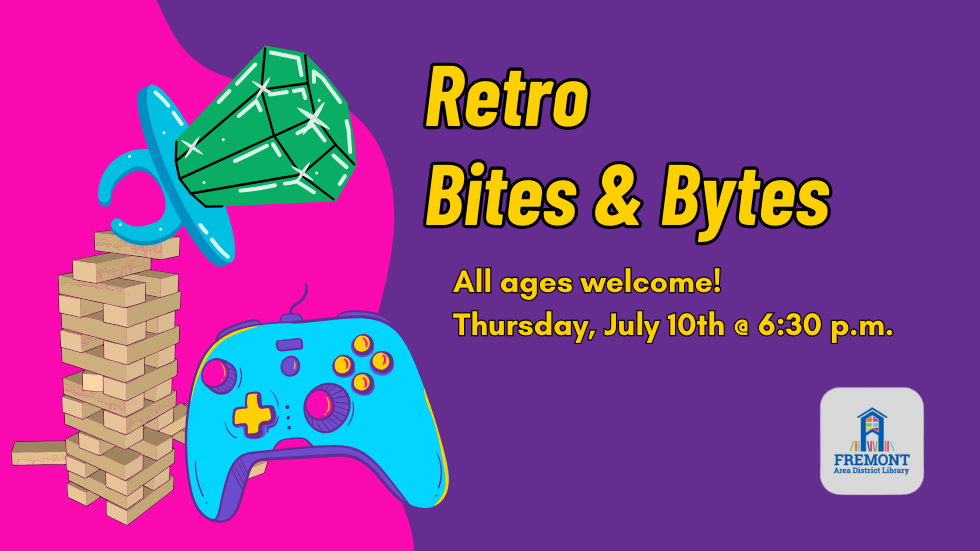 Retro
Bites & Bytes

All ages welcome!
Thursday, July 10th @ 6:30 p.m.

FREMONT
Area District Library